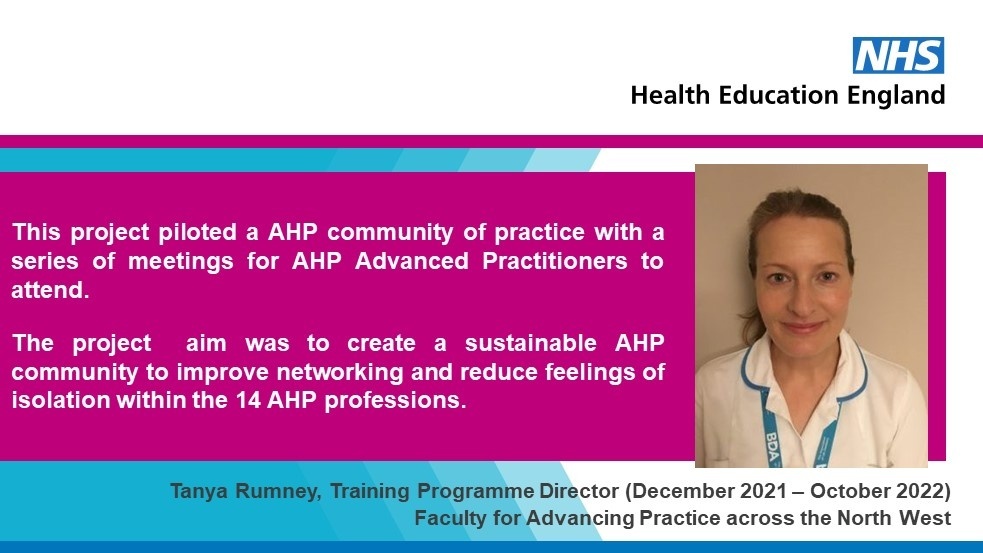 NHS
Health Education England

This project piloted a AHP community of practice with a series of meetings for AHP Advanced Practitioners to attend.

The project aim was to create a sustainable AHP community to improve networking and reduce feelings of isolation within the 14 AHP professions.

BDA

Tanya Rumney, Training Programme Director (December 2021 – October 2022)
Faculty for Advancing Practice across the North West